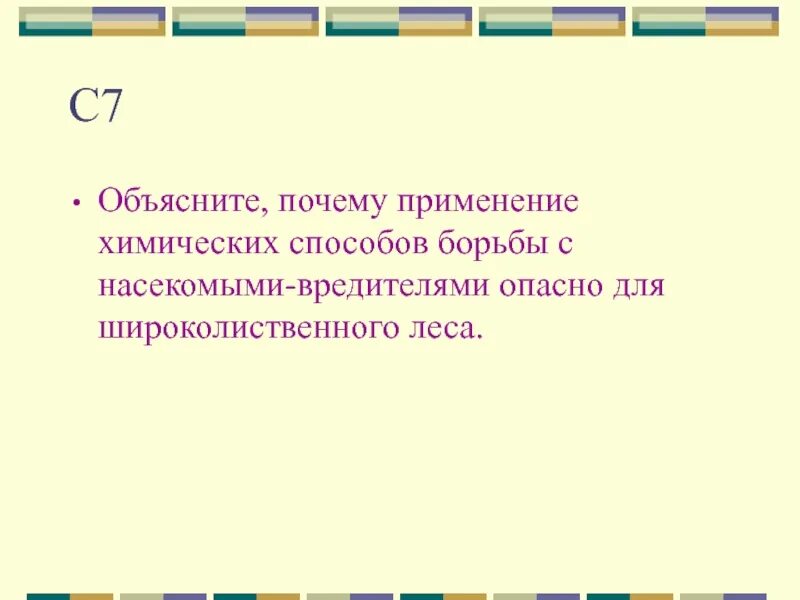 С7

• Объясните, почему применение химических способов борьбы с насекомыми-вредителями опасно для широколиственного леса.